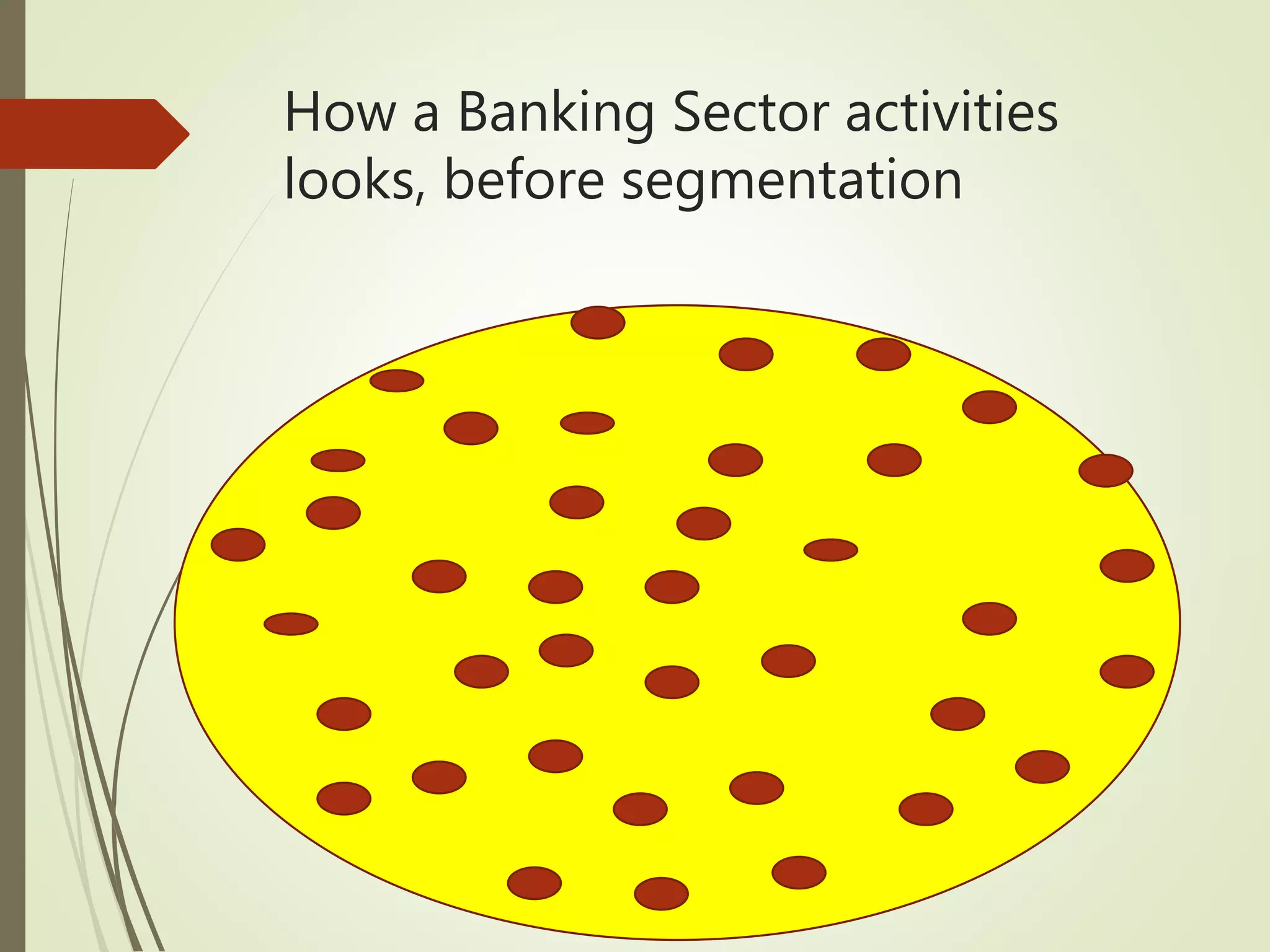 How a Banking Sector activities looks, before segmentation